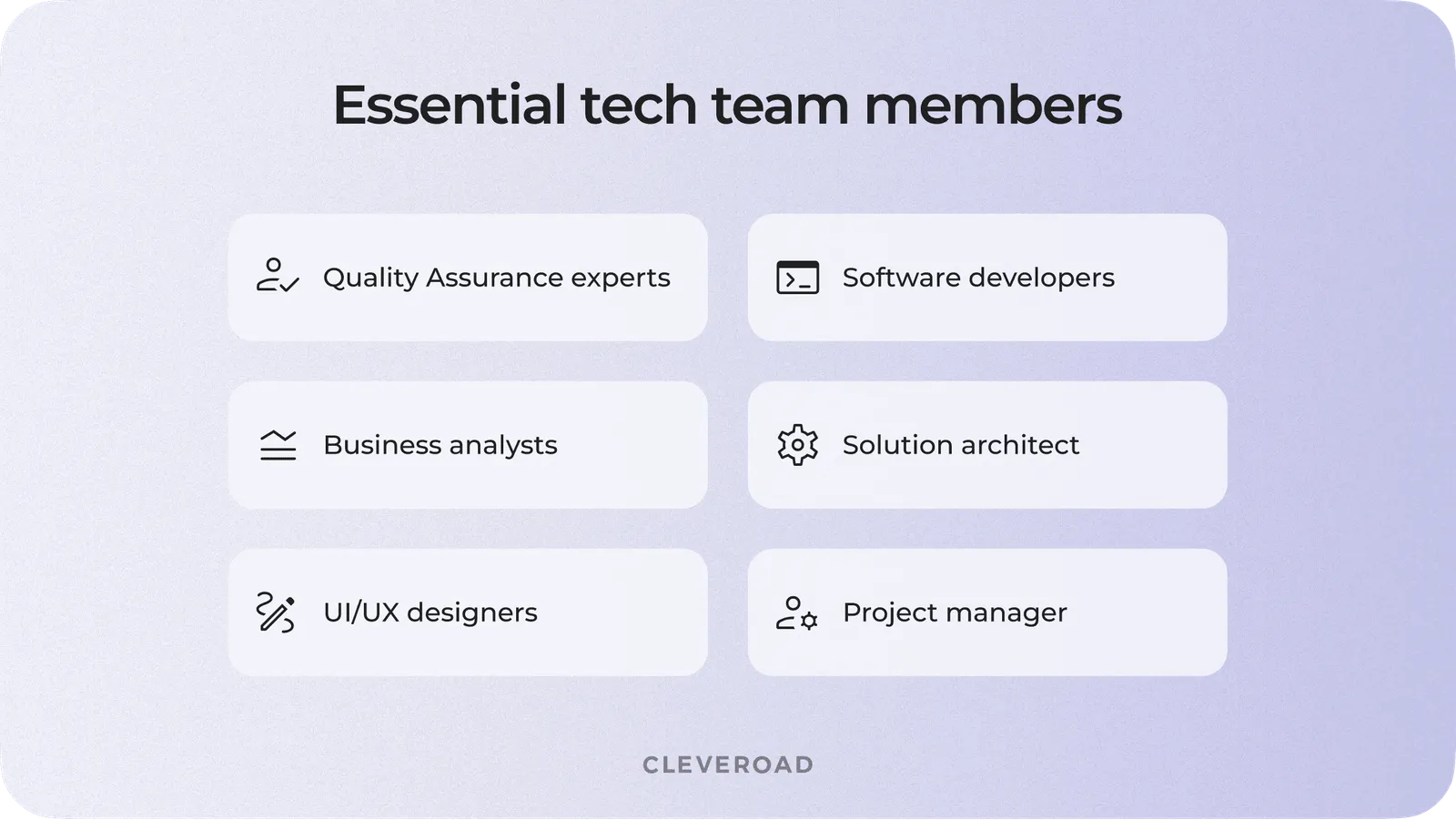 Essential tech team members

Quality Assurance experts

Software developers

Business analysts

Solution architect

UI/UX designers

Project manager

CLEVEROAD